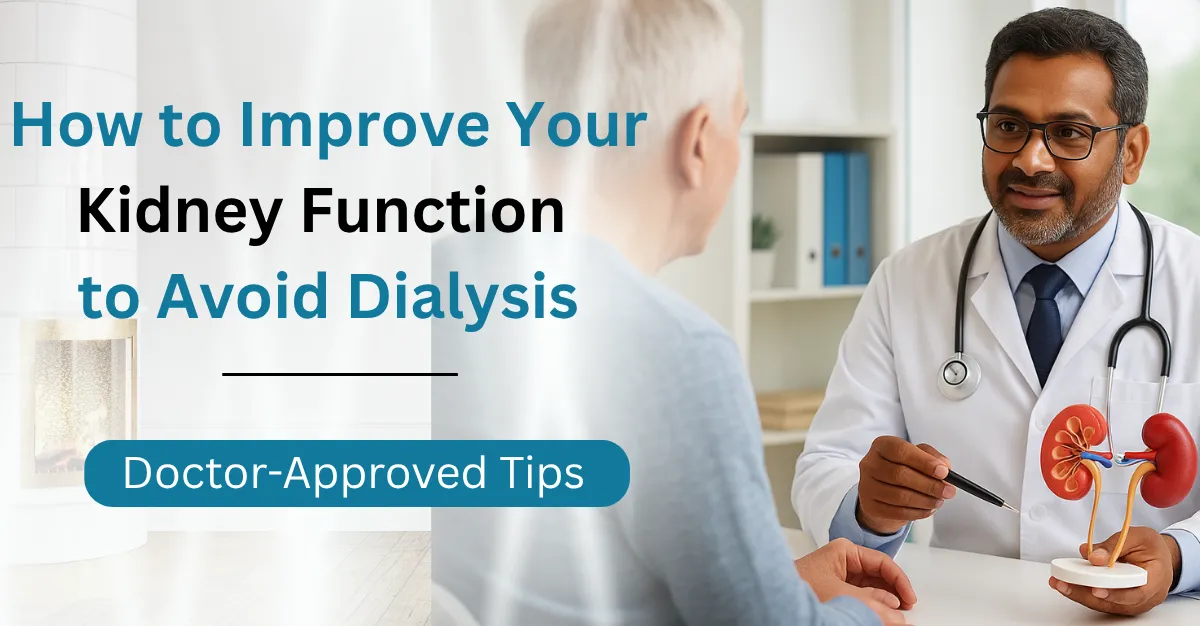 How to Improve Your
Kidney Function
to Avoid Dialysis

Doctor-Approved Tips